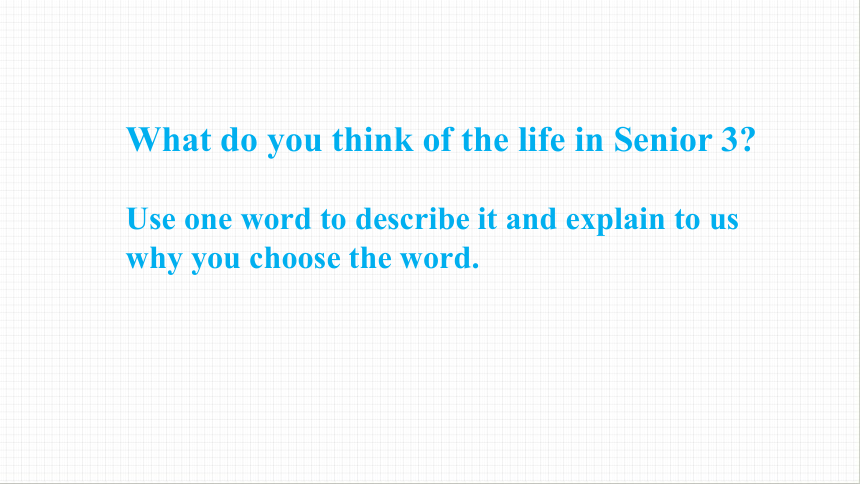 What do you think of the life in Senior 3?

Use one word to describe it and explain to us why you choose the word.